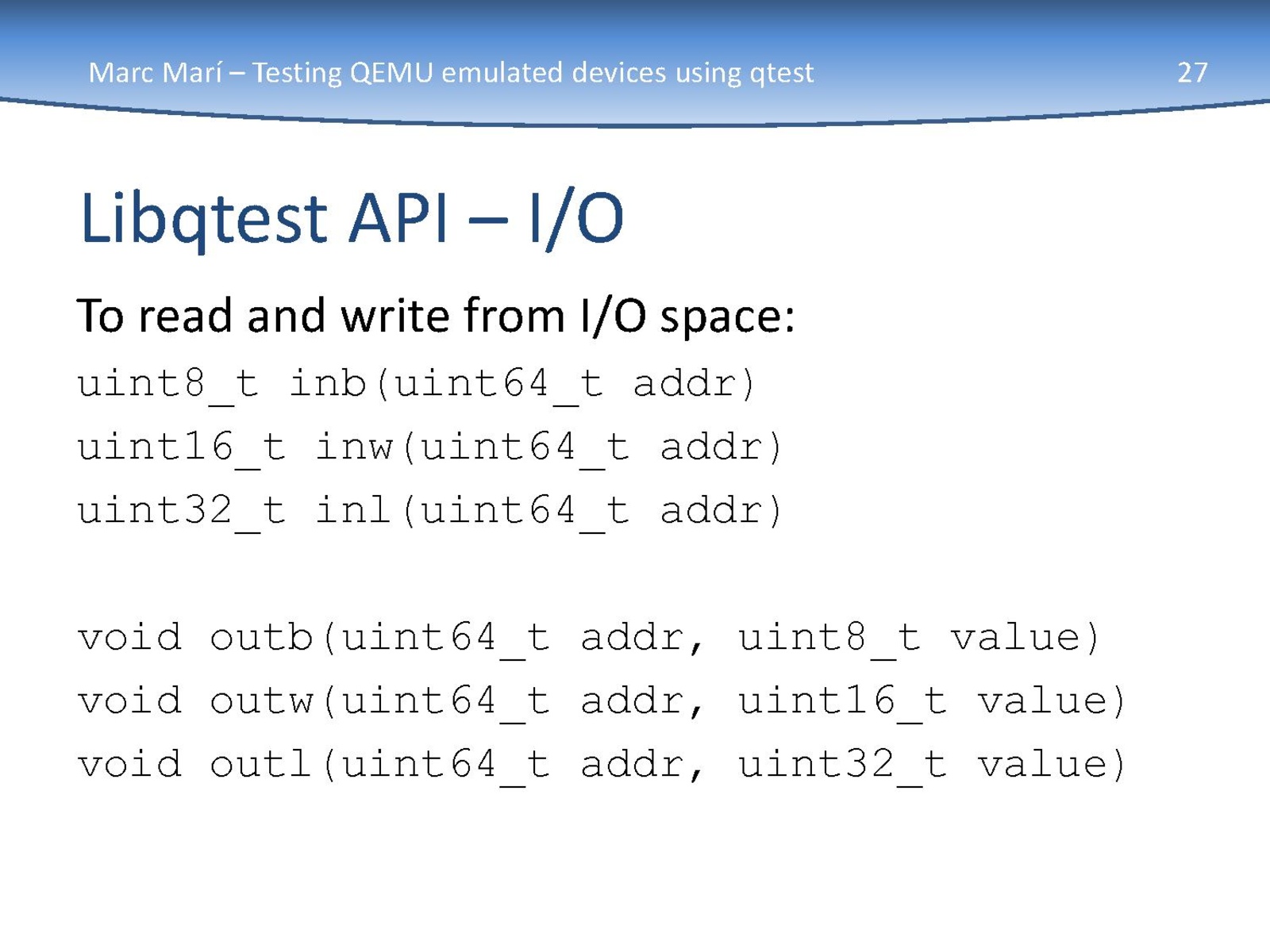 Marc Marí – Testing QEMU emulated devices using qtest

27

Libqtest API – I/O

To read and write from I/O space:

uint8_t inb(uint64_t addr)
uint16_t inw(uint64_t addr)
uint32_t inl(uint64_t addr)

void outb(uint64_t addr, uint8_t value)
void outw(uint64_t addr, uint16_t value)
void outl(uint64_t addr, uint32_t value)